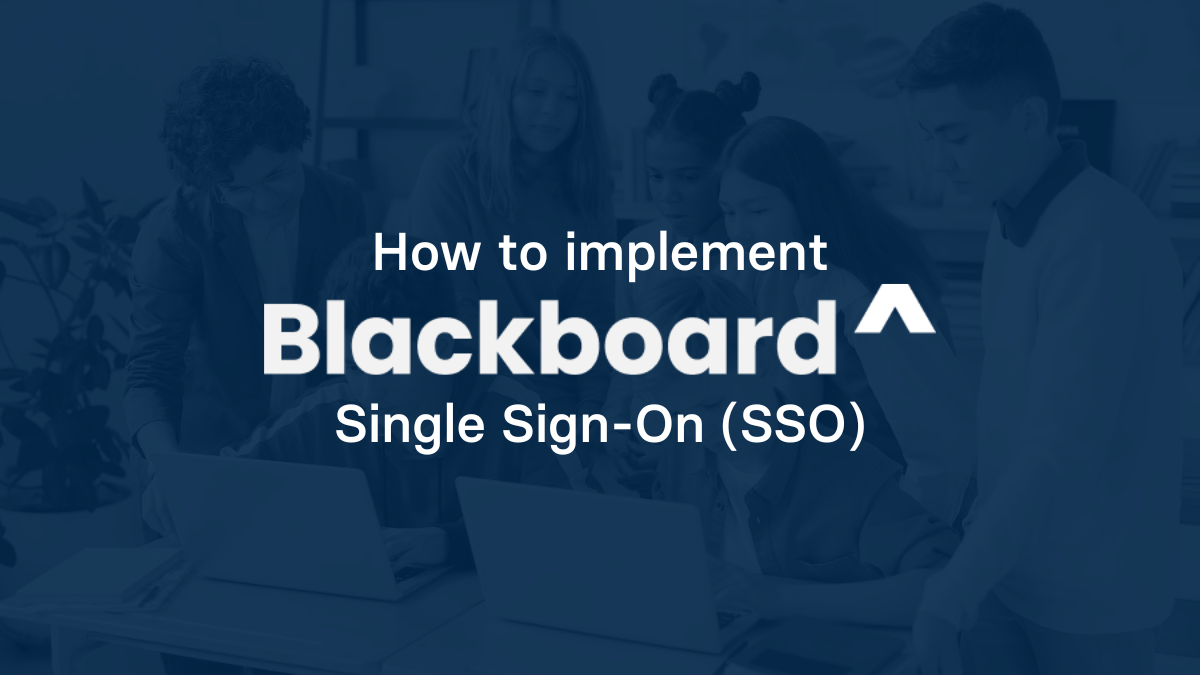 How to implement
Blackboard
Single Sign-On (SSO)